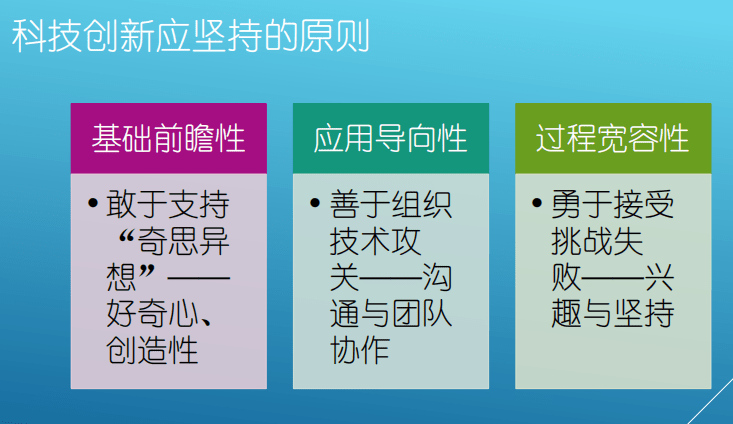 科技创新应坚持的原则

基础前瞻性

• 敢于支持“奇思异想”——好奇心、创造性

应用导向性

• 善于组织技术攻关——沟通与团队协作

过程宽容性

• 勇于接受挑战失败——兴趣与坚持